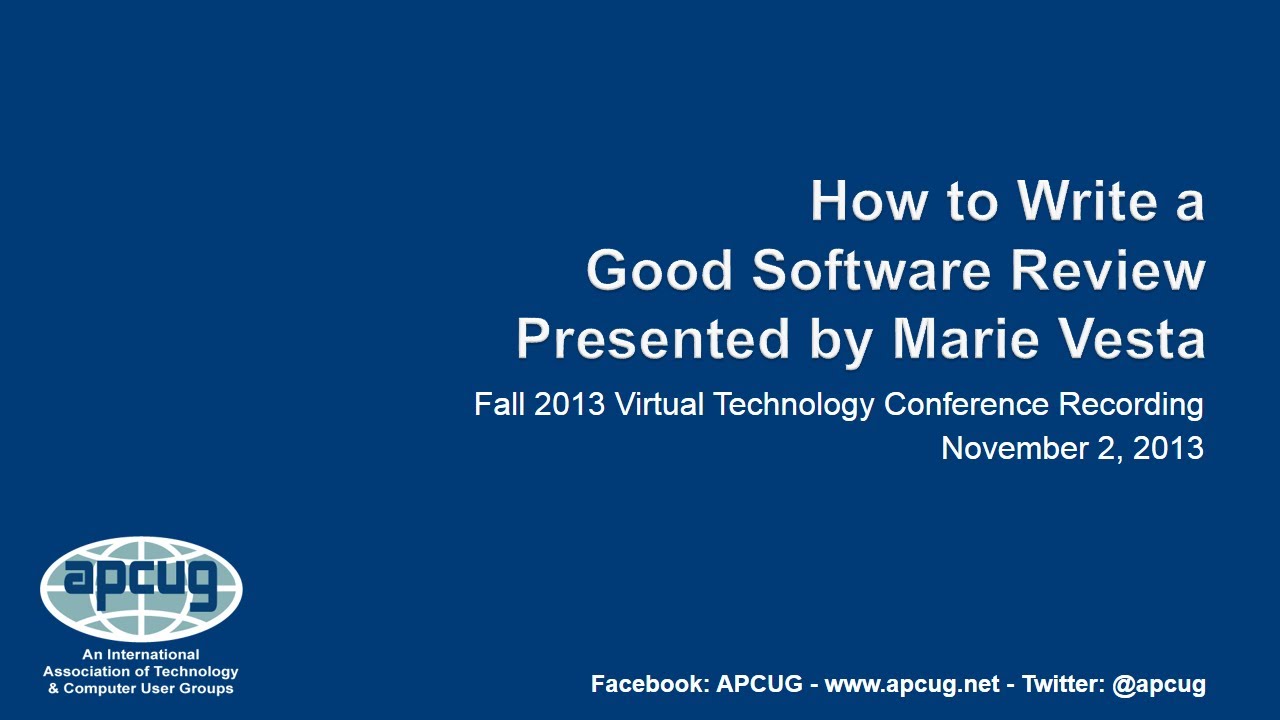 How to Write a Good Software Review Presented by Marie Vesta

Fall 2013 Virtual Technology Conference Recording
November 2, 2013

apcug
An International Association of Technology & Computer User Groups

Facebook: APCUG - www.apcug.net - Twitter: @apcug